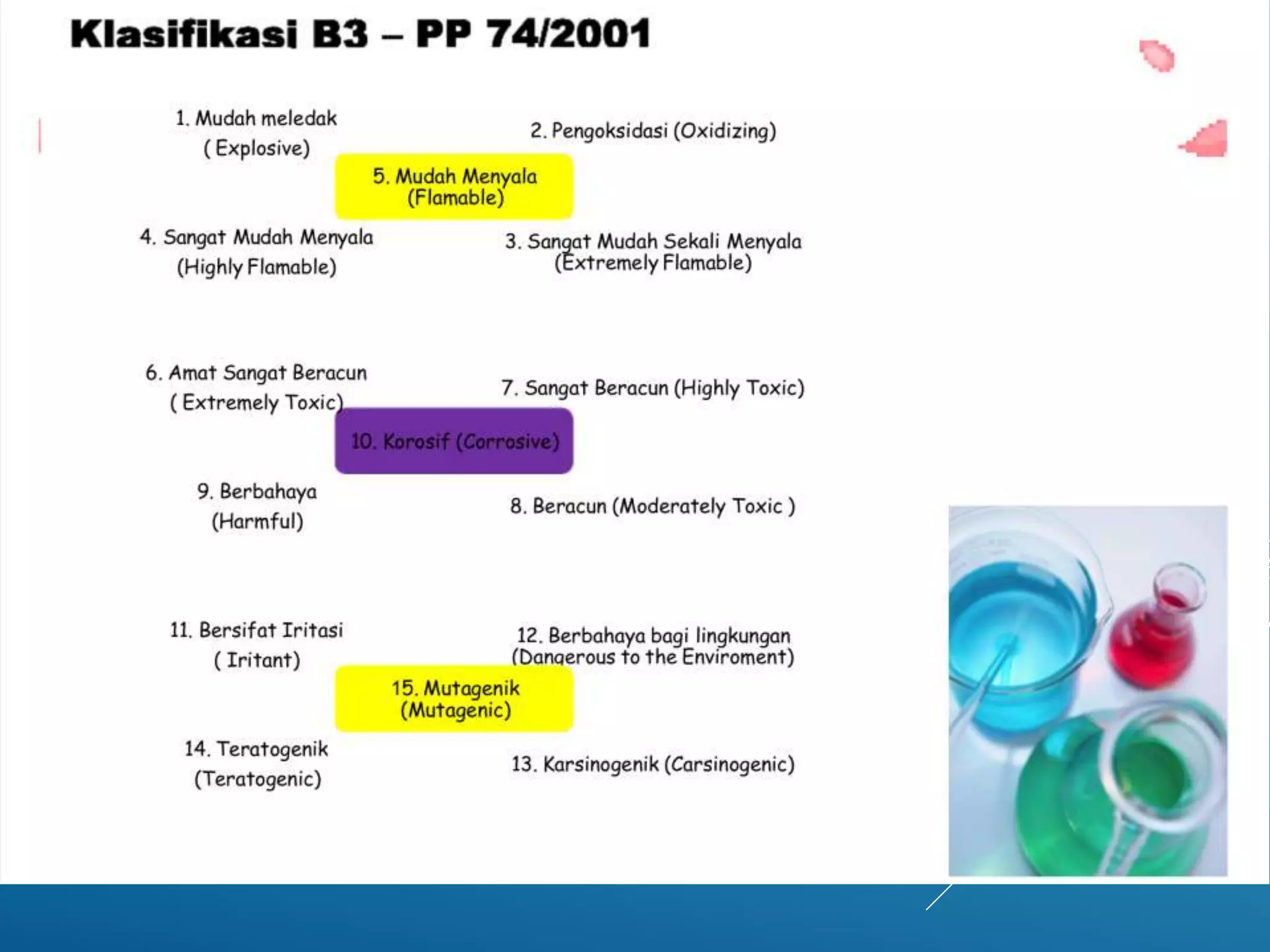 Klasifikasi B3 – PP 74/2001

1. Mudah meledak ( Explosive)

2. Pengoksidasi (Oxidizing)

5. Mudah Menyala (Flamable)

4. Sangat Mudah Menyala (Highly Flamable)

3. Sangat Mudah Sekali Menyala (Extremely Flamable)

6. Amat Sangat Beracun ( Extremely Toxic)

7. Sangat Beracun (Highly Toxic)

10. Korosif (Corrosive)

9. Berbahaya (Harmful)

8. Beracun (Moderately Toxic )

11. Bersifat Iritasi ( Iritant)

12. Berbahaya bagi lingkungan (Dangerous to the Enviroment)

15. Mutagenik (Mutagenic)

14. Teratogenik (Teratogenic)

13. Karsinogenik (Carsinogenic)